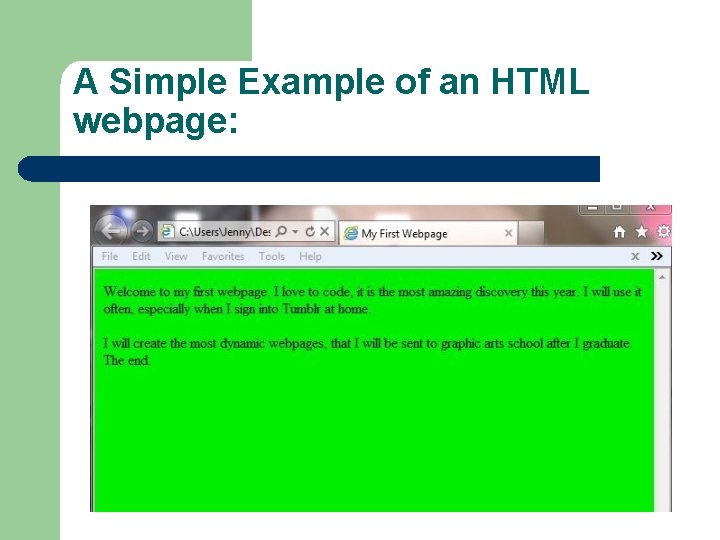 A Simple Example of an HTML webpage:

C:\Users\Jenny\Des

My First Webpage

File Edit View Favorites Tools Help

Welcome to my first webpage. I love to code, it is the most amazing discovery this year. I will use it often, especially when I sign into Tumblr at home.

I will create the most dynamic webpages, that I will be sent to graphic arts school after I graduate. The end.